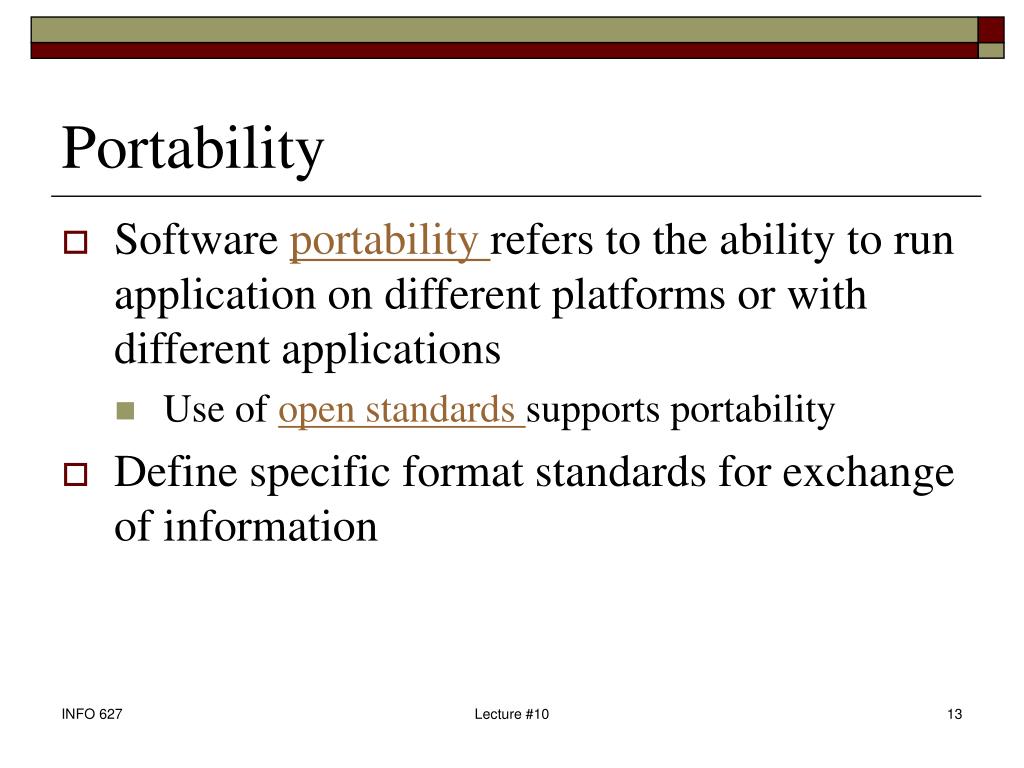 Portability

Software portability refers to the ability to run application on different platforms or with different applications

Use of open standards supports portability

Define specific format standards for exchange of information

INFO 627

Lecture #10

13